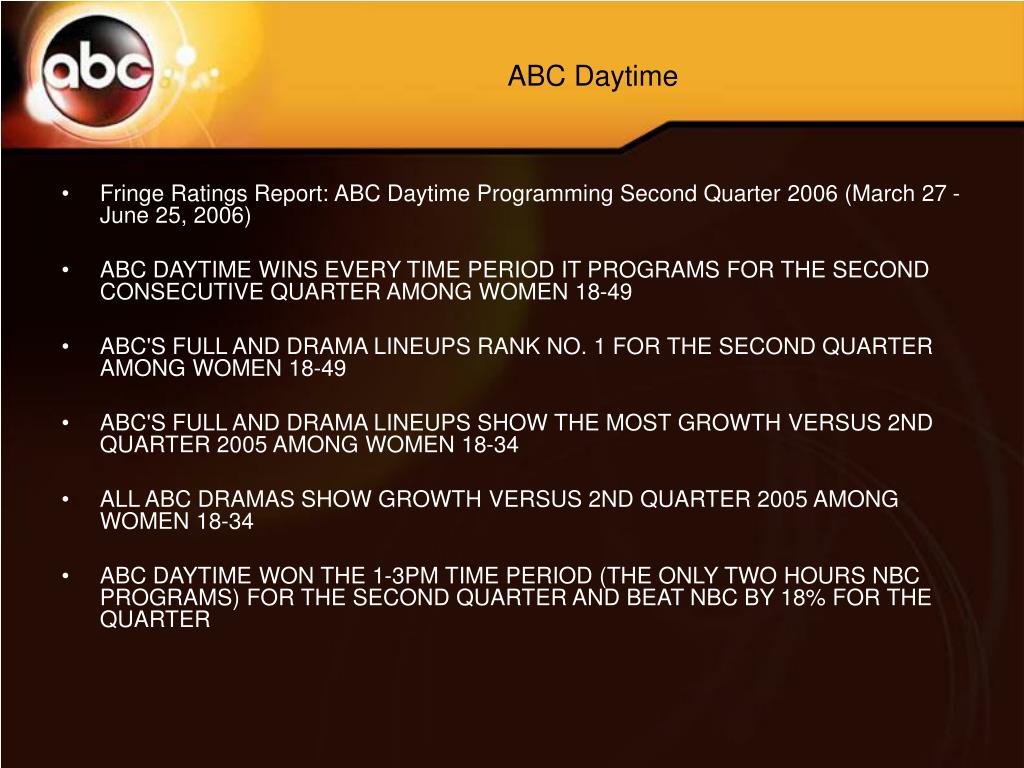 abc

ABC Daytime

• Fringe Ratings Report: ABC Daytime Programming Second Quarter 2006 (March 27 - June 25, 2006)

• ABC DAYTIME WINS EVERY TIME PERIOD IT PROGRAMS FOR THE SECOND CONSECUTIVE QUARTER AMONG WOMEN 18-49

• ABC'S FULL AND DRAMA LINEUPS RANK NO. 1 FOR THE SECOND QUARTER AMONG WOMEN 18-49

• ABC'S FULL AND DRAMA LINEUPS SHOW THE MOST GROWTH VERSUS 2ND QUARTER 2005 AMONG WOMEN 18-34

• ALL ABC DRAMAS SHOW GROWTH VERSUS 2ND QUARTER 2005 AMONG WOMEN 18-34

• ABC DAYTIME WON THE 1-3PM TIME PERIOD (THE ONLY TWO HOURS NBC PROGRAMS) FOR THE SECOND QUARTER AND BEAT NBC BY 18% FOR THE QUARTER